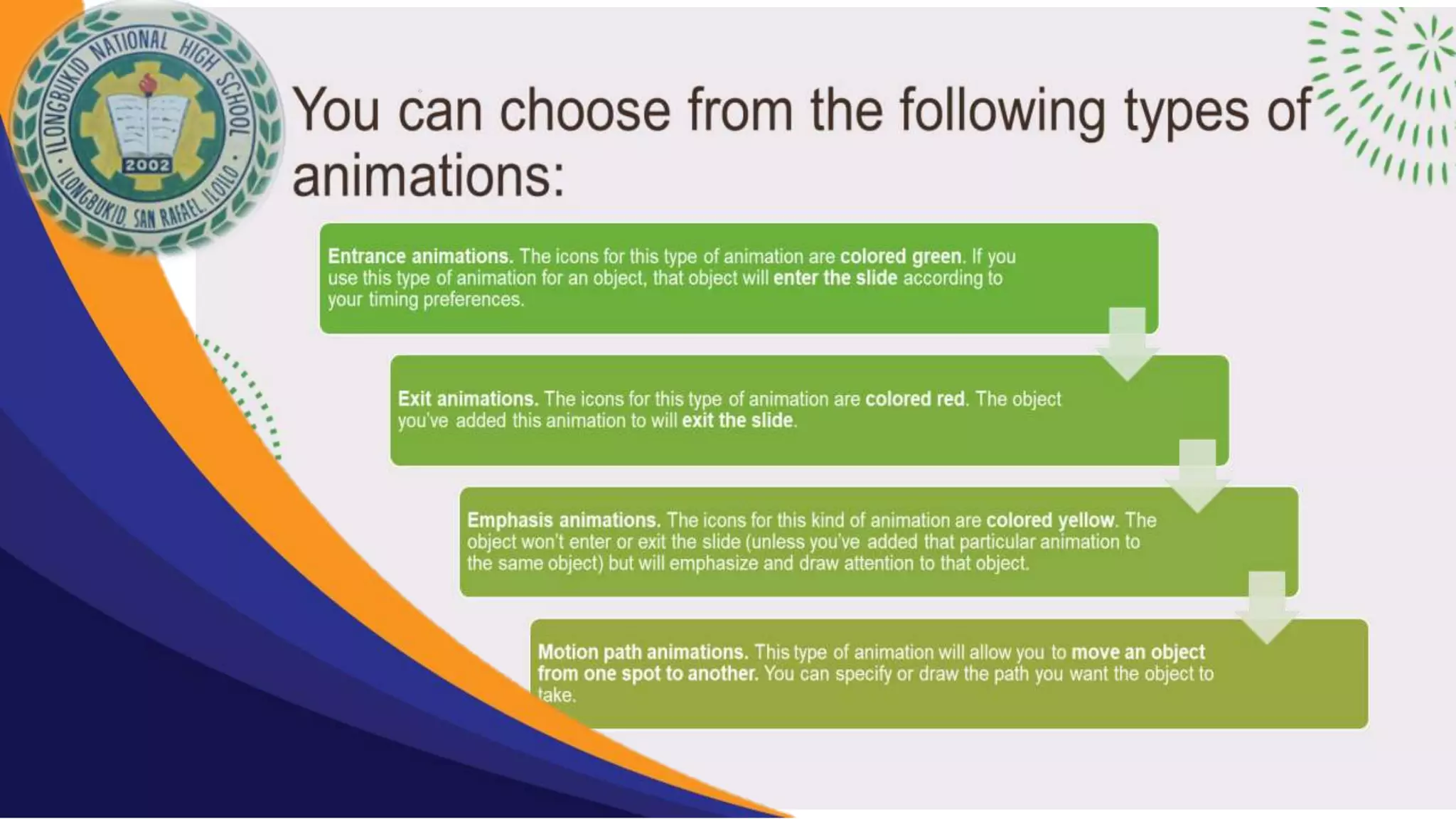 ILONGBUKID NATIONAL HIGH SCHOOL
2002
ILONGBUKID, SAN RAFAEL, ILOILO

You can choose from the following types of animations:

Entrance animations. The icons for this type of animation are colored green. If you use this type of animation for an object, that object will enter the slide according to your timing preferences.

Exit animations. The icons for this type of animation are colored red. The object you've added this animation to will exit the slide.

Emphasis animations. The icons for this kind of animation are colored yellow. The object won't enter or exit the slide (unless you've added that particular animation to the same object) but will emphasize and draw attention to that object.

Motion path animations. This type of animation will allow you to move an object from one spot to another. You can specify or draw the path you want the object to take.